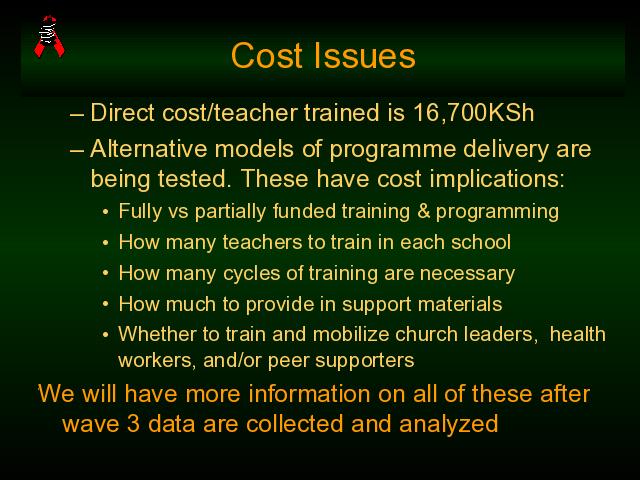 Cost Issues

– Direct cost/teacher trained is 16,700KSh

– Alternative models of programme delivery are being tested. These have cost implications:

• Fully vs partially funded training & programming

• How many teachers to train in each school

• How many cycles of training are necessary

• How much to provide in support materials

• Whether to train and mobilize church leaders, health workers, and/or peer supporters

We will have more information on all of these after wave 3 data are collected and analyzed